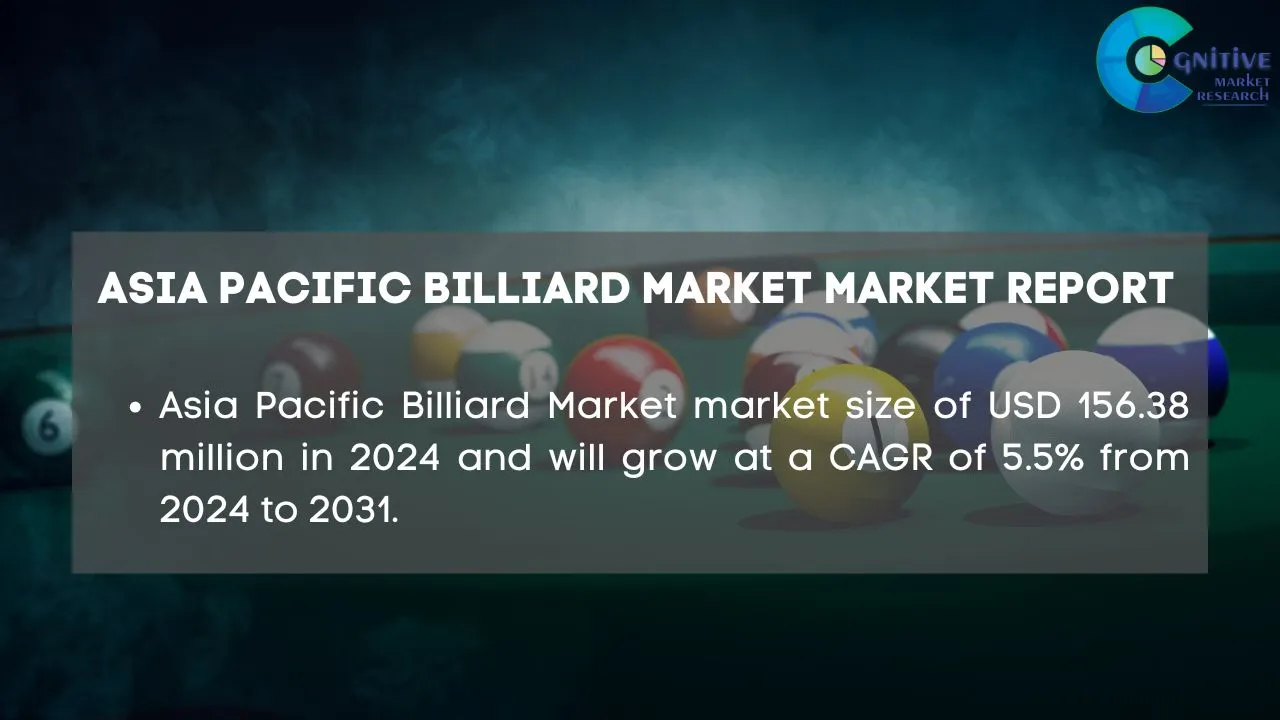 COGNITIVE MARKET RESEARCH

ASIA PACIFIC BILLIARD MARKET MARKET REPORT

• Asia Pacific Billiard Market market size of USD 156.38 million in 2024 and will grow at a CAGR of 5.5% from 2024 to 2031.